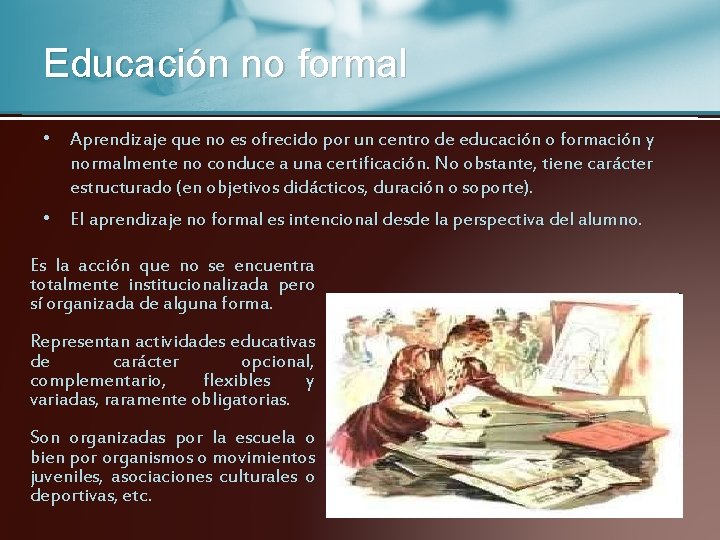 Educación no formal

• Aprendizaje que no es ofrecido por un centro de educación o formación y normalmente no conduce a una certificación. No obstante, tiene carácter estructurado (en objetivos didácticos, duración o soporte).

• El aprendizaje no formal es intencional desde la perspectiva del alumno.

Es la acción que no se encuentra totalmente institucionalizada pero sí organizada de alguna forma.

Representan actividades educativas de carácter opcional, complementario, flexibles y variadas, raramente obligatorias.

Son organizadas por la escuela o bien por organismos o movimientos juveniles, asociaciones culturales o deportivas, etc.